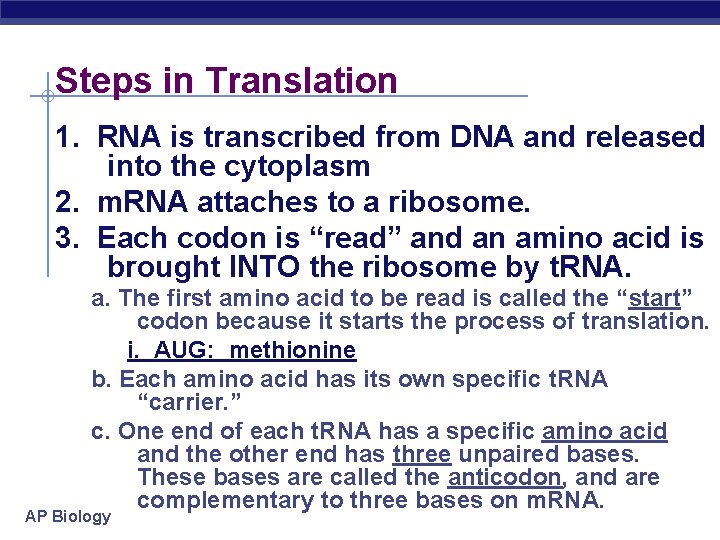 Steps in Translation

1. RNA is transcribed from DNA and released into the cytoplasm

2. mRNA attaches to a ribosome.

3. Each codon is “read” and an amino acid is brought INTO the ribosome by tRNA.

a. The first amino acid to be read is called the “start” codon because it starts the process of translation.

i. AUG: methionine

b. Each amino acid has its own specific tRNA “carrier.”

c. One end of each tRNA has a specific amino acid and the other end has three unpaired bases. These bases are called the anticodon, and are complementary to three bases on mRNA.

AP Biology